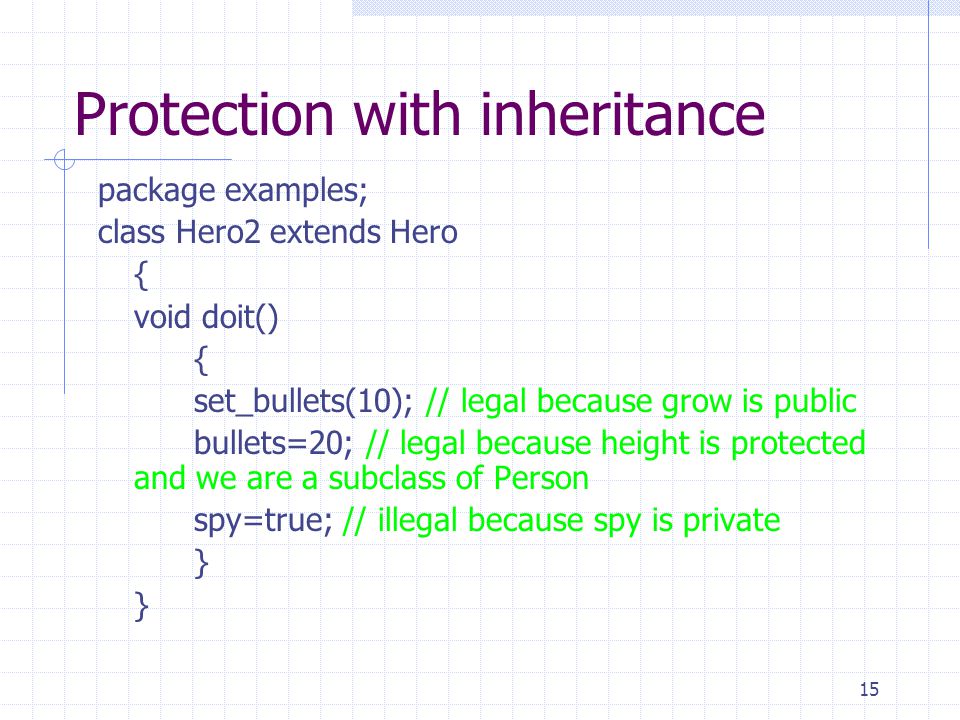 Protection with inheritance

package examples;
class Hero2 extends Hero
{
void doit()
{
set_bullets(10); // legal because grow is public
bullets=20; // legal because height is protected and we are a subclass of Person
spy=true; // illegal because spy is private
}
}

15